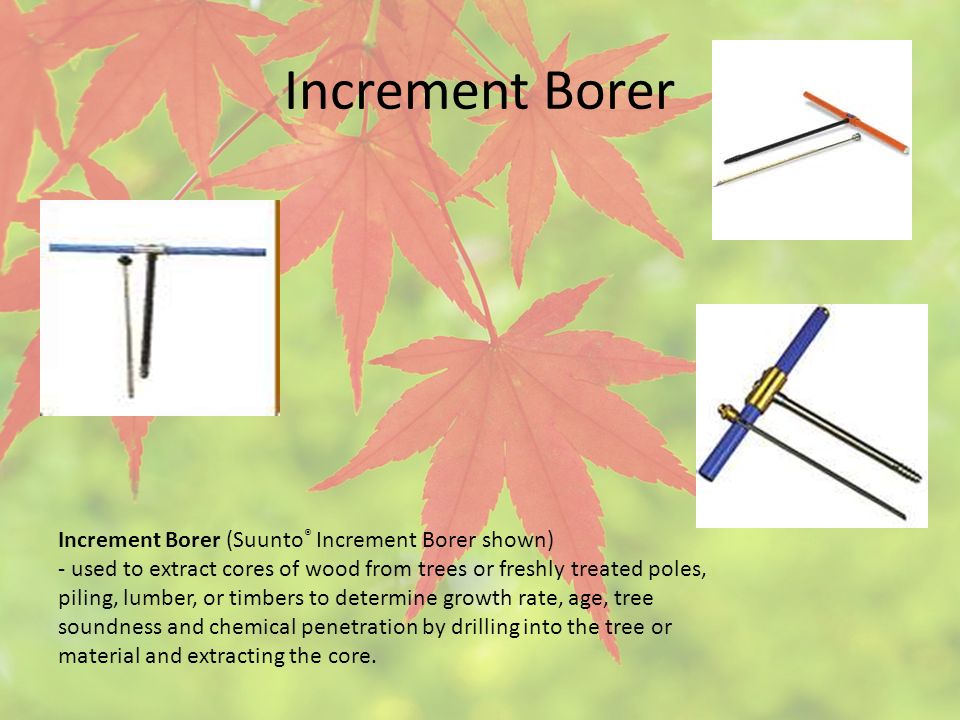 Increment Borer

Increment Borer (Suunto® Increment Borer shown)
- used to extract cores of wood from trees or freshly treated poles, piling, lumber, or timbers to determine growth rate, age, tree soundness and chemical penetration by drilling into the tree or material and extracting the core.